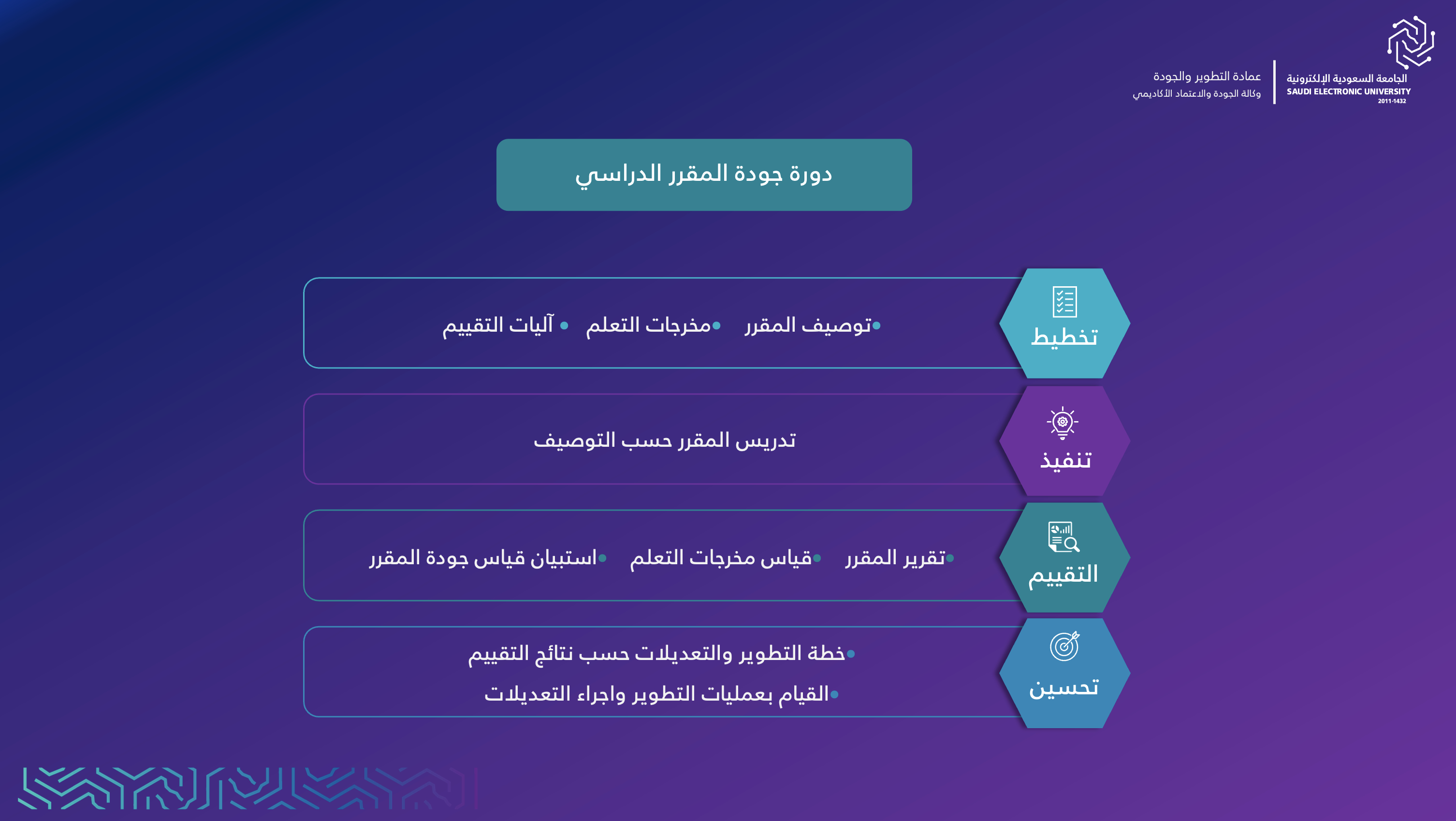 الجامعة السعودية الإلكترونية
SAUDI ELECTRONIC UNIVERSITY
2011-1432

عمادة التطوير والجودة
وكالة الجودة والاعتماد الأكاديمي

دورة جودة المقرر الدراسي

تخطيط
• توصيف المقرر • مخرجات التعلم • آليات التقييم

تنفيذ
تدريس المقرر حسب التوصيف

التقييم
• تقرير المقرر • قياس مخرجات التعلم • استبيان قياس جودة المقرر

تحسين
• خطة التطوير والتعديلات حسب نتائج التقييم
• القيام بعمليات التطوير واجراء التعديلات